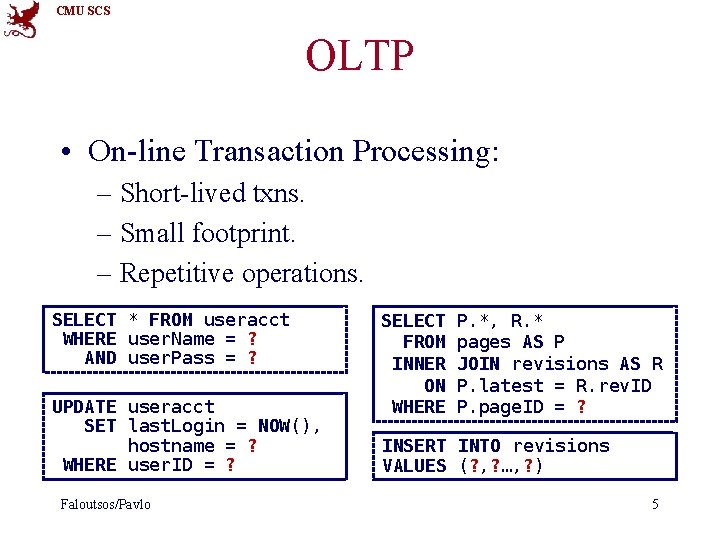 CMU SCS

OLTP

• On-line Transaction Processing:
– Short-lived txns.
– Small footprint.
– Repetitive operations.

SELECT * FROM useracct
WHERE userName = ?
AND userPass = ?

UPDATE useracct
SET lastLogin = NOW(),
hostname = ?
WHERE userID = ?

SELECT P.*, R.*
FROM pages AS P
INNER JOIN revisions AS R
ON P.latest = R.revID
WHERE P.pageID = ?

INSERT INTO revisions
VALUES (?,?…,?)

Faloutsos/Pavlo

5